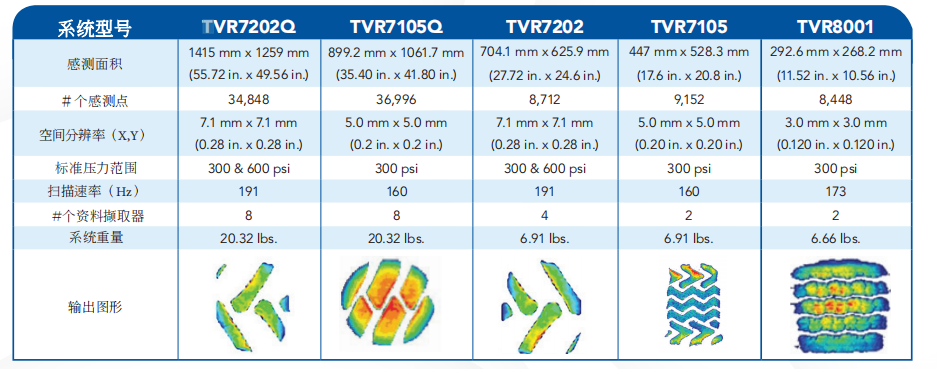 | 系统型号 | TVR7202Q | TVR7105Q | TVR7202 | TVR7105 | TVR8001 |
|---|---|---|---|---|---|
| 感测面积 | 1415 mm x 1259 mm (55.72 in. x 49.56 in.) | 899.2 mm x 1061.7 mm (35.40 in. x 41.80 in.) | 704.1 mm x 625.9 mm (27.72 in. x 24.6 in.) | 447 mm x 528.3 mm (17.6 in. x 20.8 in.) | 292.6 mm x 268.2 mm (11.52 in. x 10.56 in.) |
| #个感测点 | 34,848 | 36,996 | 8,712 | 9,152 | 8,448 |
| 空间分辨率（X,Y） | 7.1 mm x 7.1 mm (0.28 in. x 0.28 in.) | 5.0 mm x 5.0 mm (0.2 in. x 0.2 in.) | 7.1 mm x 7.1 mm (0.28 in. x 0.28 in.) | 5.0 mm x 5.0 mm (0.20 in. x 0.20 in.) | 3.0 mm x 3.0 mm (0.120 in. x 0.120 in.) |
| 标准压力范围 | 300 & 600 psi | 300 psi | 300 & 600 psi | 300 psi | 300 psi |
| 扫描速率（Hz） | 191 | 160 | 191 | 160 | 173 |
| #个资料撷取器 | 8 | 8 | 4 | 2 | 2 |
| 系统重量 | 20.32 lbs. | 20.32 lbs. | 6.91 lbs. | 6.91 lbs. | 6.66 lbs. |
| 输出图形 | | | | | |